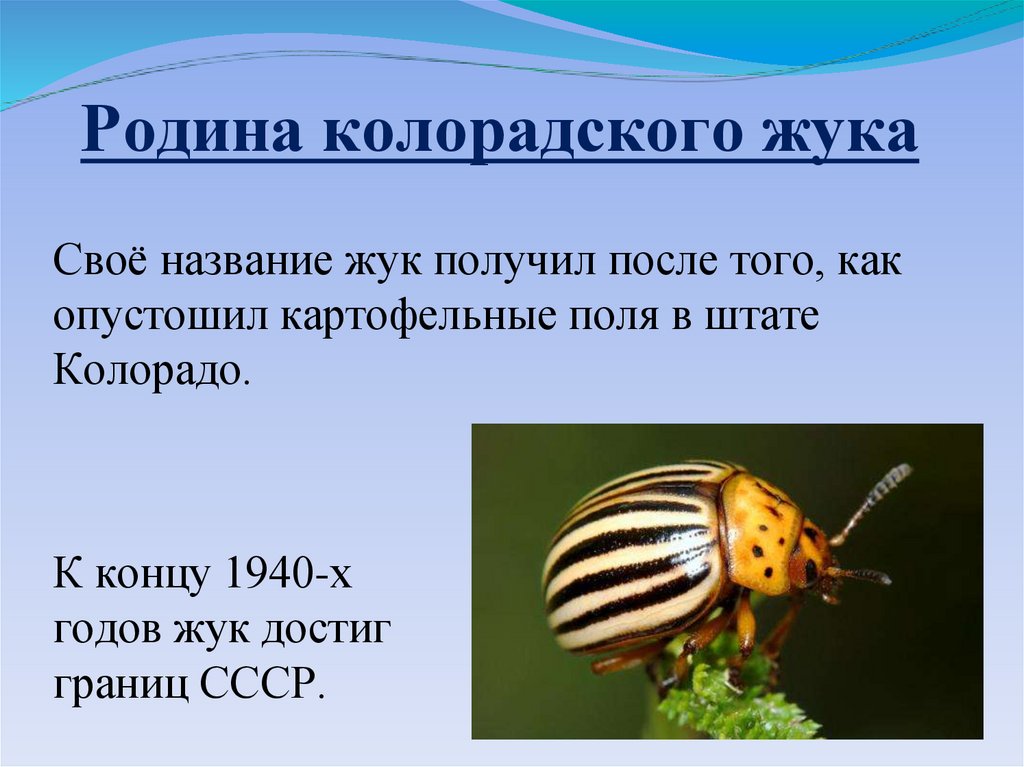 Родина колорадского жука

Своё название жук получил после того, как опустошил картофельные поля в штате Колорадо.

К концу 1940-х годов жук достиг границ СССР.